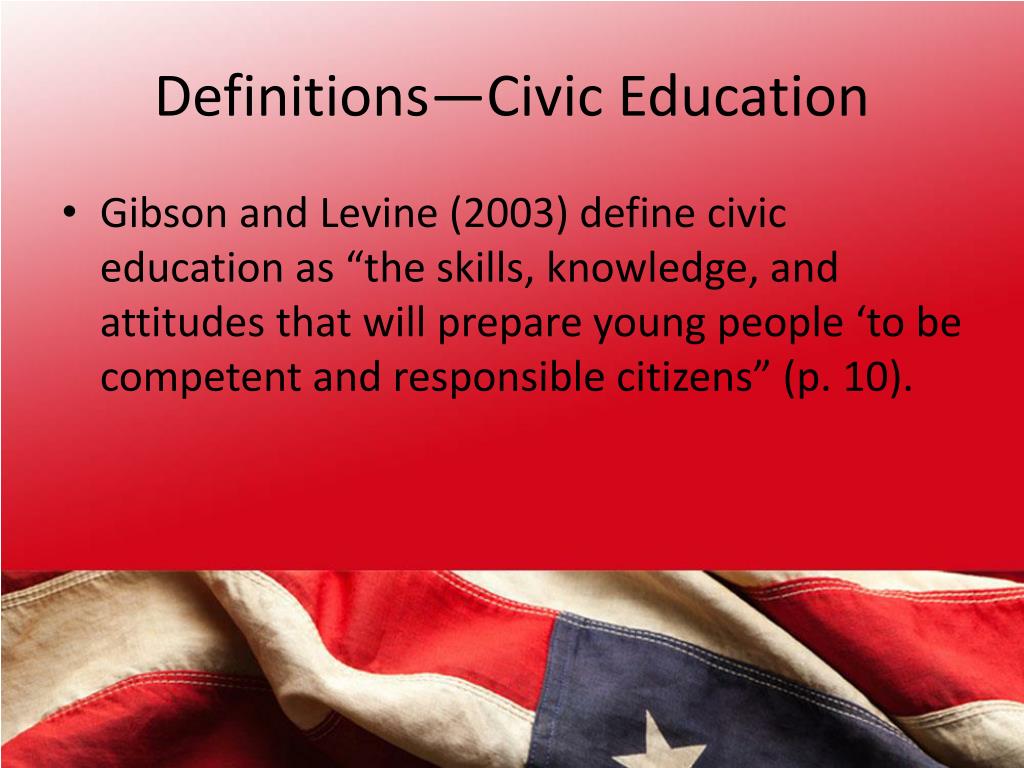 Definitions—Civic Education

• Gibson and Levine (2003) define civic education as “the skills, knowledge, and attitudes that will prepare young people ‘to be competent and responsible citizens” (p. 10).